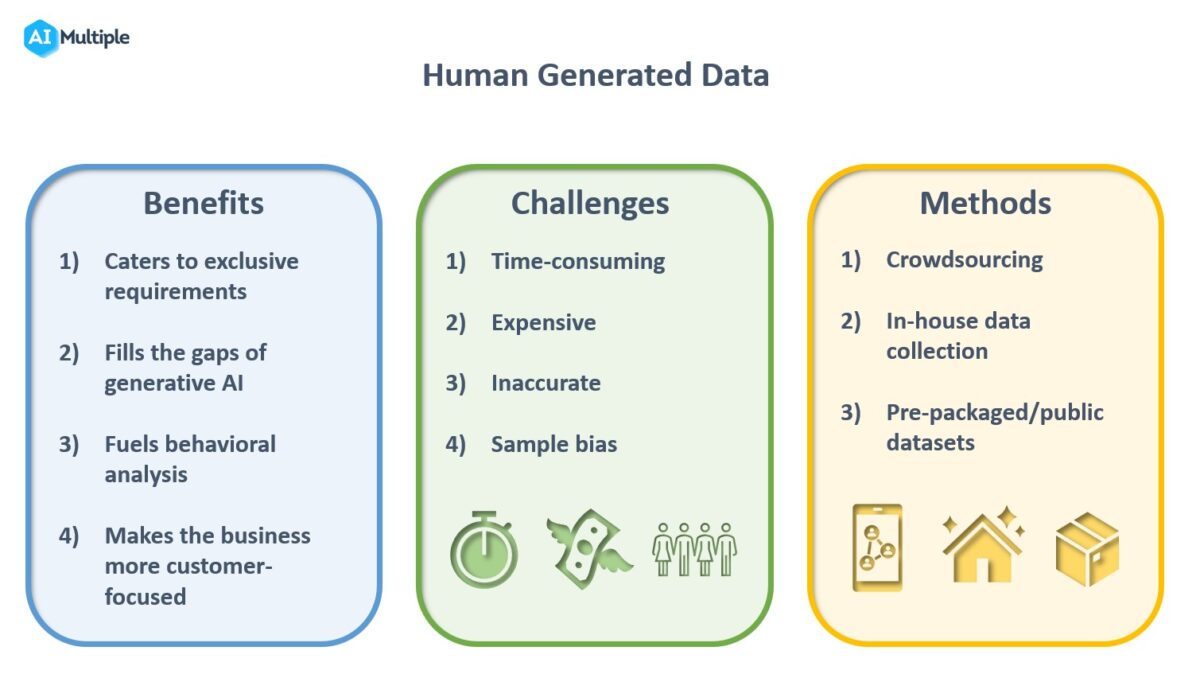 AI Multiple

Human Generated Data

Benefits

1) Caters to exclusive requirements

2) Fills the gaps of generative AI

3) Fuels behavioral analysis

4) Makes the business more customer-focused

Challenges

1) Time-consuming

2) Expensive

3) Inaccurate

4) Sample bias

Methods

1) Crowdsourcing

2) In-house data collection

3) Pre-packaged/public datasets